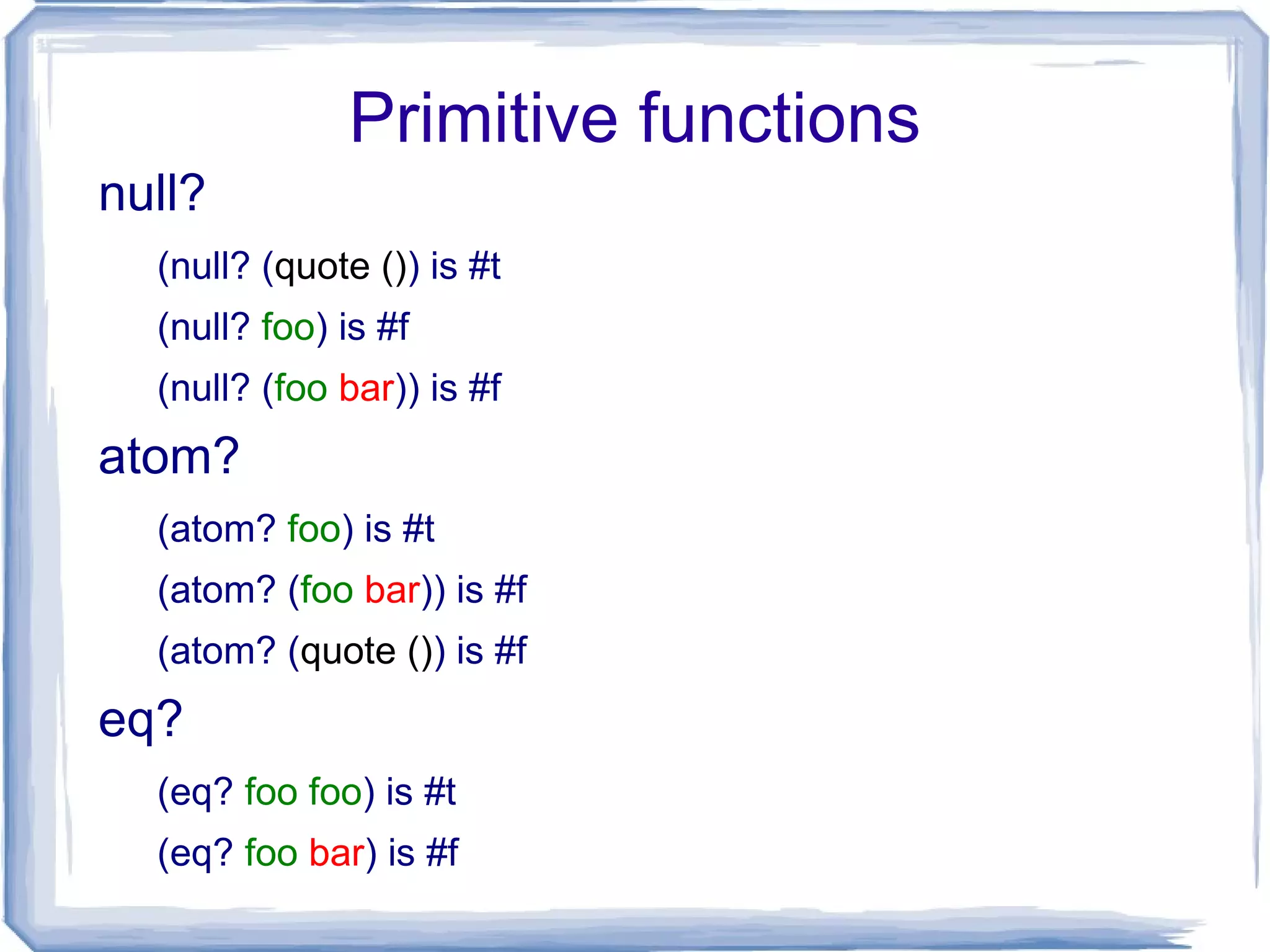 Primitive functions

null?

(null? (quote ()) is #t

(null? foo) is #f

(null? (foo bar)) is #f

atom?

(atom? foo) is #t

(atom? (foo bar)) is #f

(atom? (quote ()) is #f

eq?

(eq? foo foo) is #t

(eq? foo bar) is #f